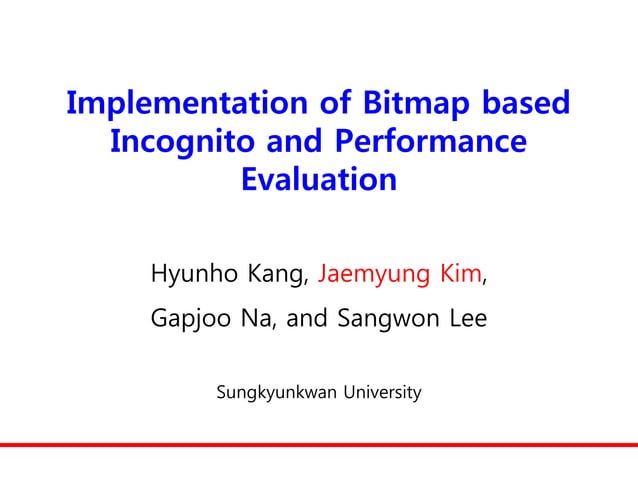 Implementation of Bitmap based Incognito and Performance Evaluation

Hyunho Kang, Jaemyung Kim,

Gapjoo Na, and Sangwon Lee

Sungkyunkwan University